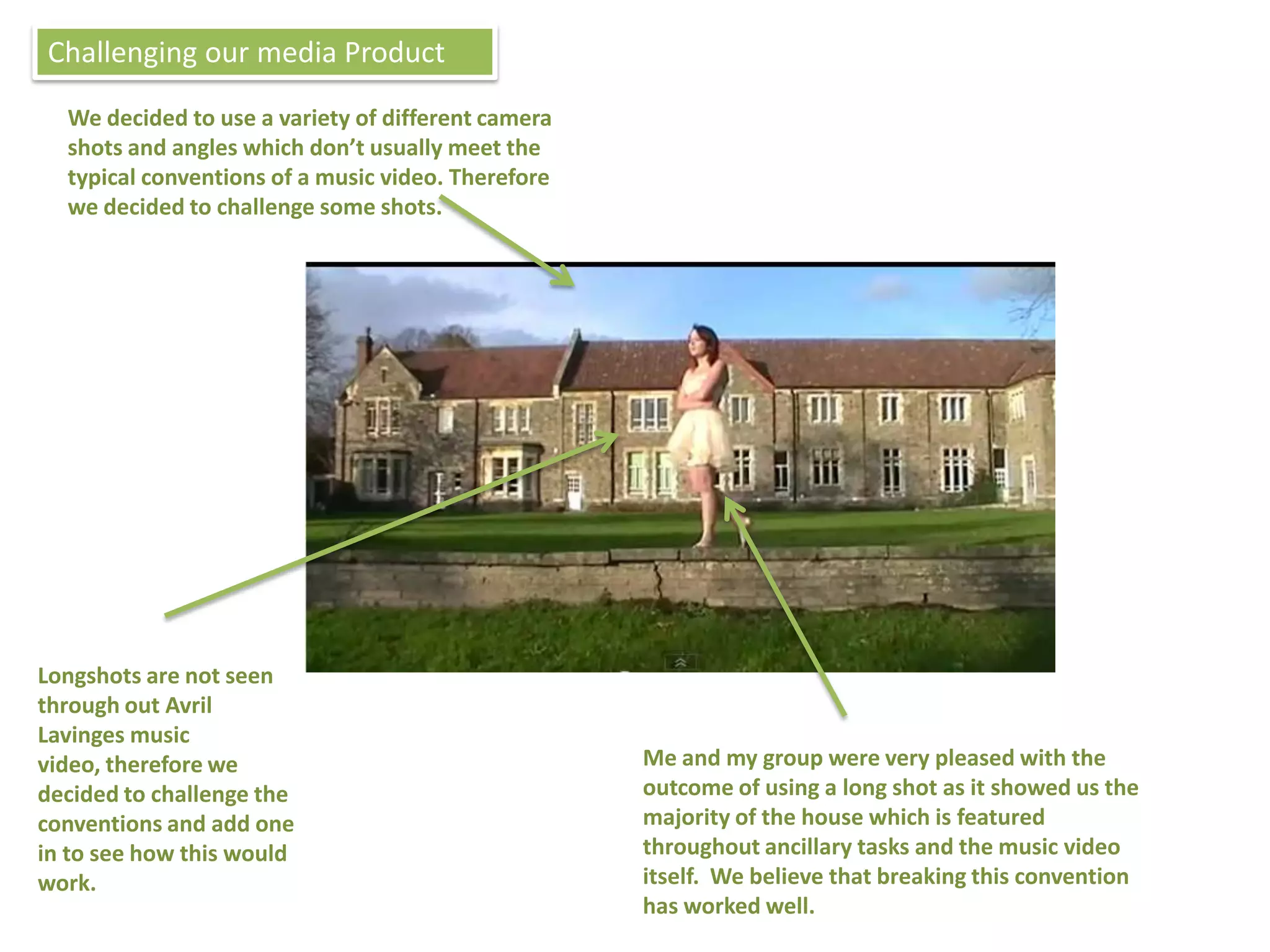 Challenging our media Product

We decided to use a variety of different camera shots and angles which don't usually meet the typical conventions of a music video. Therefore we decided to challenge some shots.

Longshots are not seen through out Avril Lavinges music video, therefore we decided to challenge the conventions and add one in to see how this would work.

Me and my group were very pleased with the outcome of using a long shot as it showed us the majority of the house which is featured throughout ancillary tasks and the music video itself. We believe that breaking this convention has worked well.